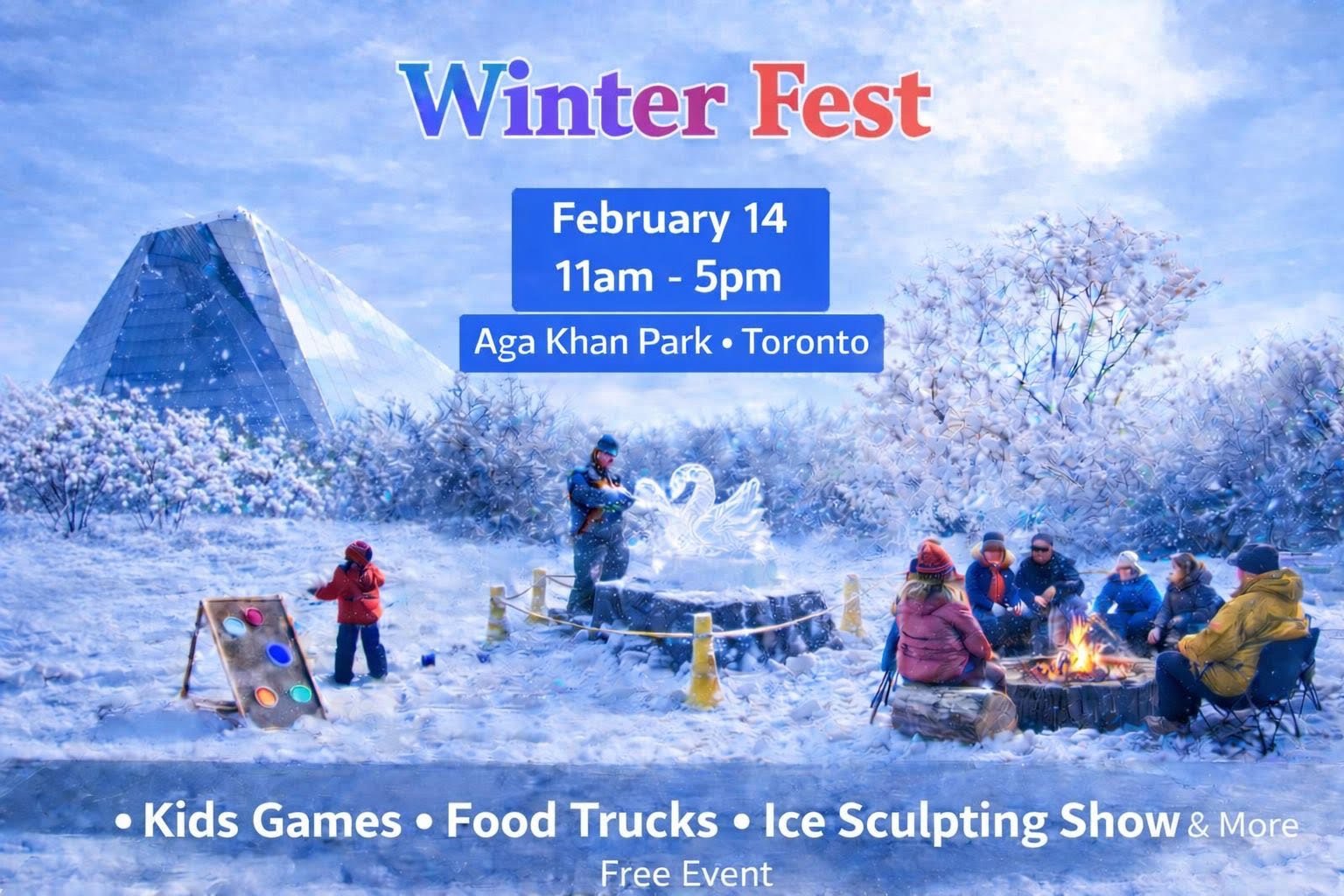 Winter Fest

February 14
11am - 5pm

Aga Khan Park • Toronto

• Kids Games • Food Trucks • Ice Sculpting Show & More

Free Event